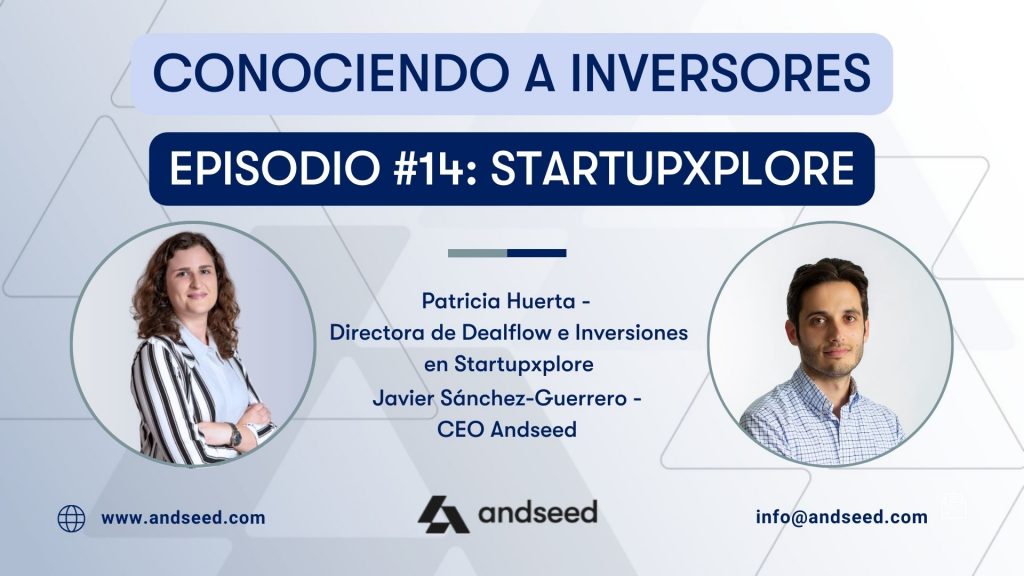 CONOCIENDO A INVERSORES

EPISODIO #14: STARTUPXPLORE

Patricia Huerta - Directora de Dealflow e Inversiones en Startupxplore
Javier Sánchez-Guerrero - CEO Andseed

www.andseed.com

andseed

info@andseed.com